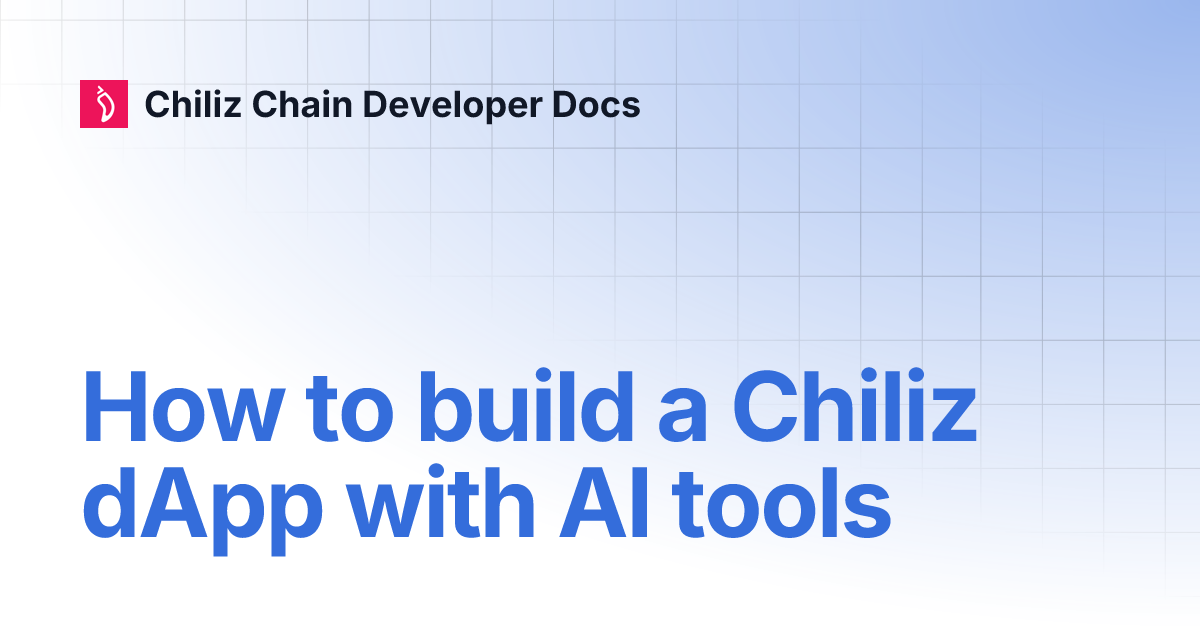 Chiliz Chain Developer Docs

How to build a Chiliz dApp with AI tools